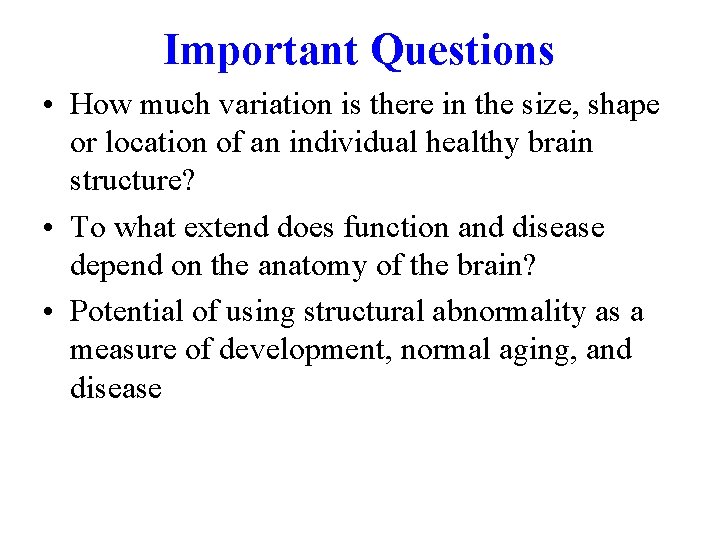 Important Questions

• How much variation is there in the size, shape or location of an individual healthy brain structure?

• To what extend does function and disease depend on the anatomy of the brain?

• Potential of using structural abnormality as a measure of development, normal aging, and disease